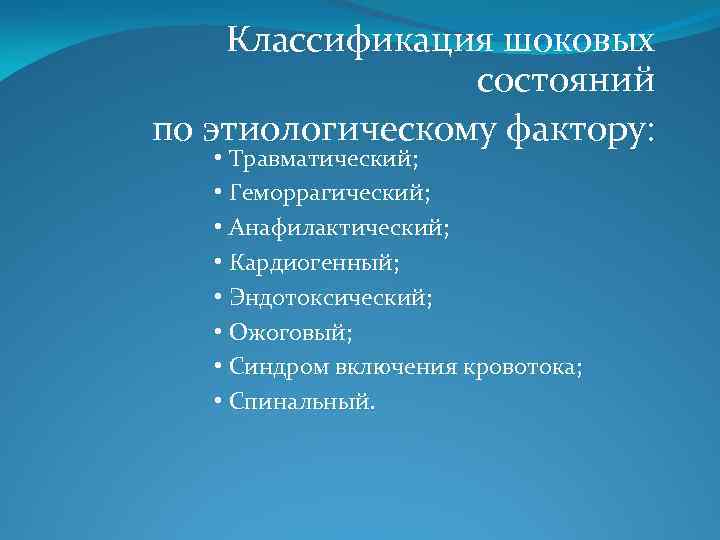 Классификация шоковых состояний
по этиологическому фактору:

• Травматический;
• Геморрагический;
• Анафилактический;
• Кардиогенный;
• Эндотоксический;
• Ожоговый;
• Синдром включения кровотока;
• Спинальный.